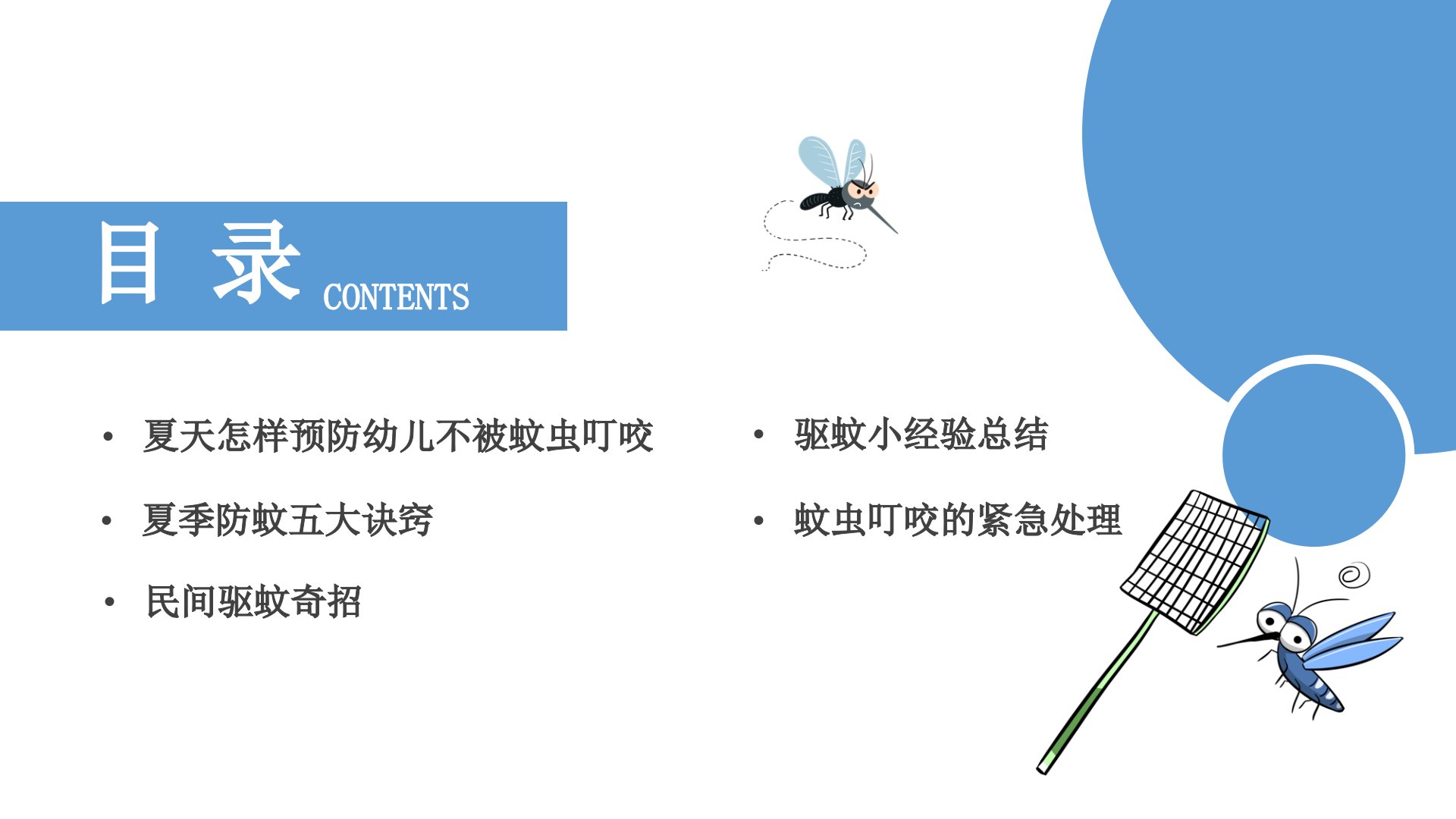 目 录 CONTENTS

• 夏天怎样预防幼儿不被蚊虫叮咬

• 夏季防蚊五大诀窍

• 民间驱蚊奇招

• 驱蚊小经验总结

• 蚊虫叮咬的紧急处理